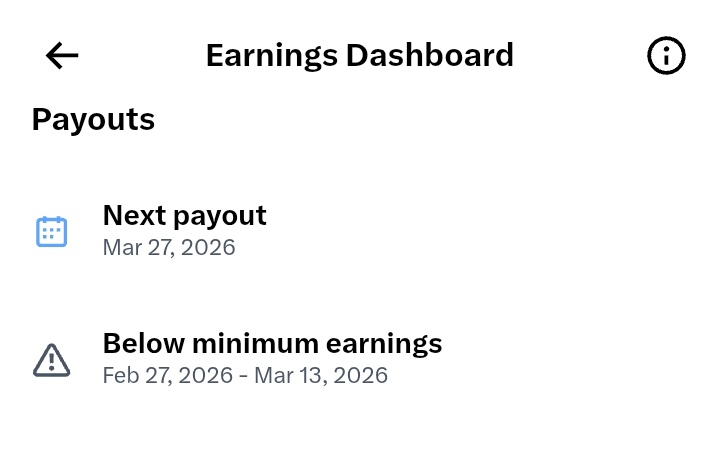 Earnings Dashboard

Payouts

Next payout
Mar 27, 2026

Below minimum earnings
Feb 27, 2026 - Mar 13, 2026